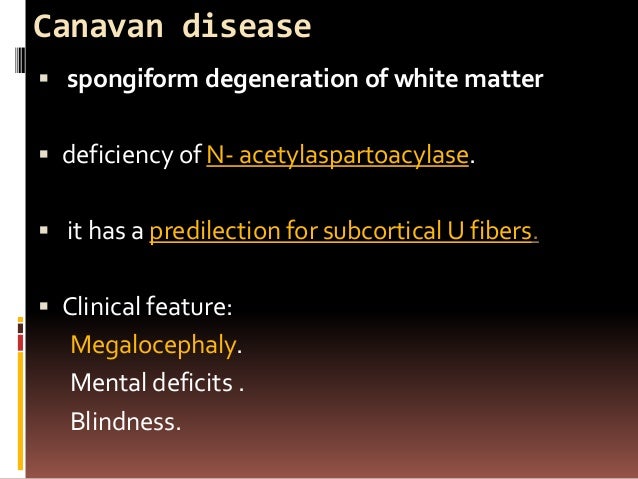 Canavan disease

▪ spongiform degeneration of white matter

▪ deficiency of N- acetylaspartoacylase.

▪ it has a predilection for subcortical U fibers.

▪ Clinical feature:
Megalocephaly.
Mental deficits .
Blindness.